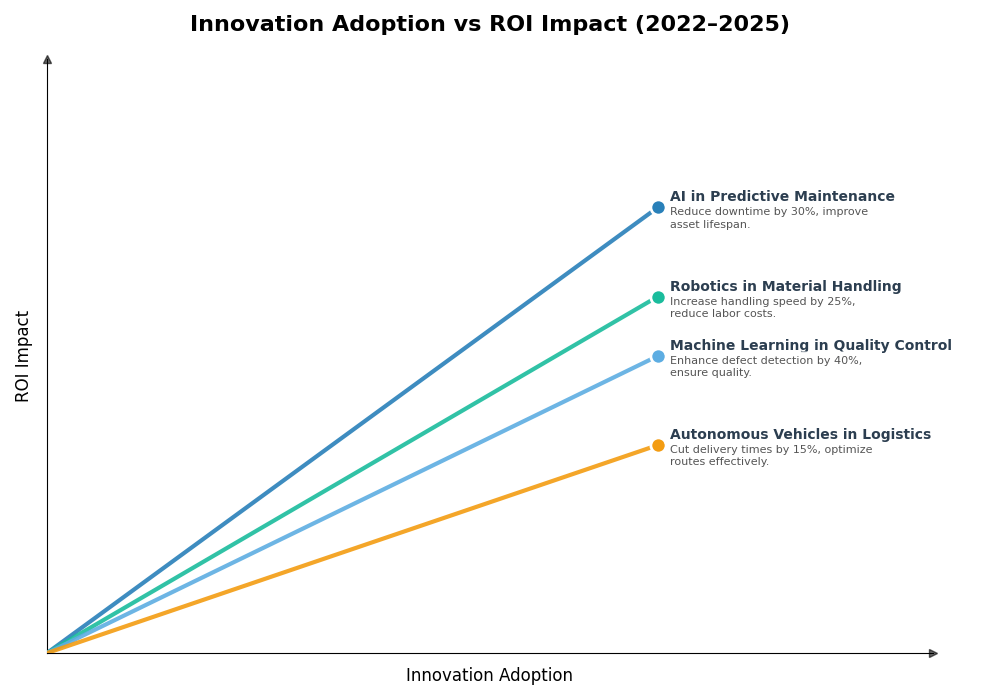 Innovation Adoption vs ROI Impact (2022–2025)

ROI Impact

AI in Predictive Maintenance
Reduce downtime by 30%, improve asset lifespan.

Robotics in Material Handling
Increase handling speed by 25%, reduce labor costs.

Machine Learning in Quality Control
Enhance defect detection by 40%, ensure quality.

Autonomous Vehicles in Logistics
Cut delivery times by 15%, optimize routes effectively.

Innovation Adoption